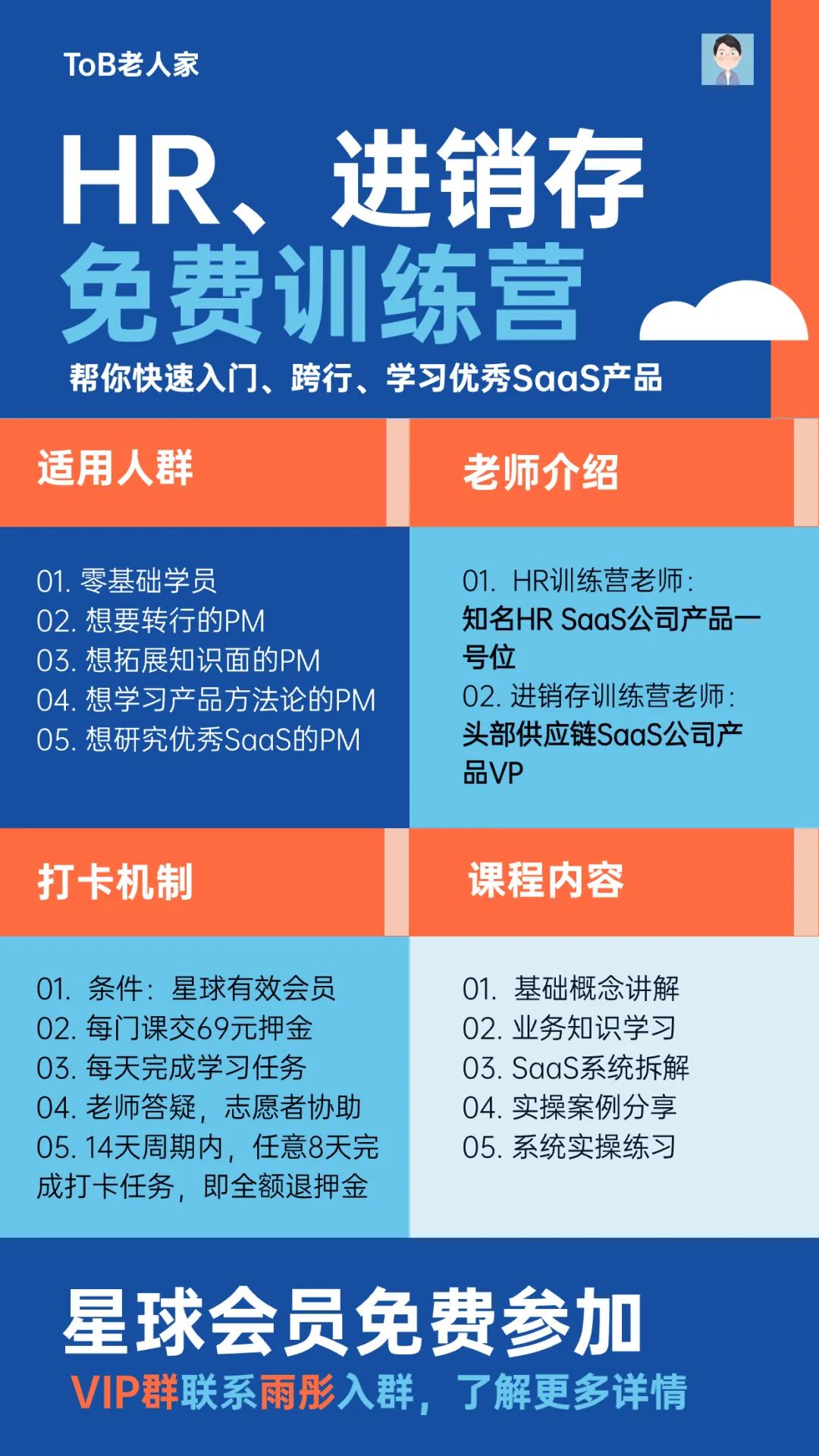 ToB老人家

HR、进销存
免费训练营

帮你快速入门、跨行、学习优秀SaaS产品

适用人群

01. 零基础学员
02. 想要转行的PM
03. 想拓展知识面的PM
04. 想学习产品方法论的PM
05. 想研究优秀SaaS的PM

老师介绍

01. HR训练营老师：
知名HR SaaS公司产品一号位
02. 进销存训练营老师：
头部供应链SaaS公司产品VP

打卡机制

01. 条件：星球有效会员
02. 每门课交69元押金
03. 每天完成学习任务
04. 老师答疑，志愿者协助
05. 14天周期内，任意8天完成打卡任务，即全额退押金

课程内容

01. 基础概念讲解
02. 业务知识学习
03. SaaS系统拆解
04. 实操案例分享
05. 系统实操练习

星球会员免费参加
VIP群联系雨彤入群，了解更多详情